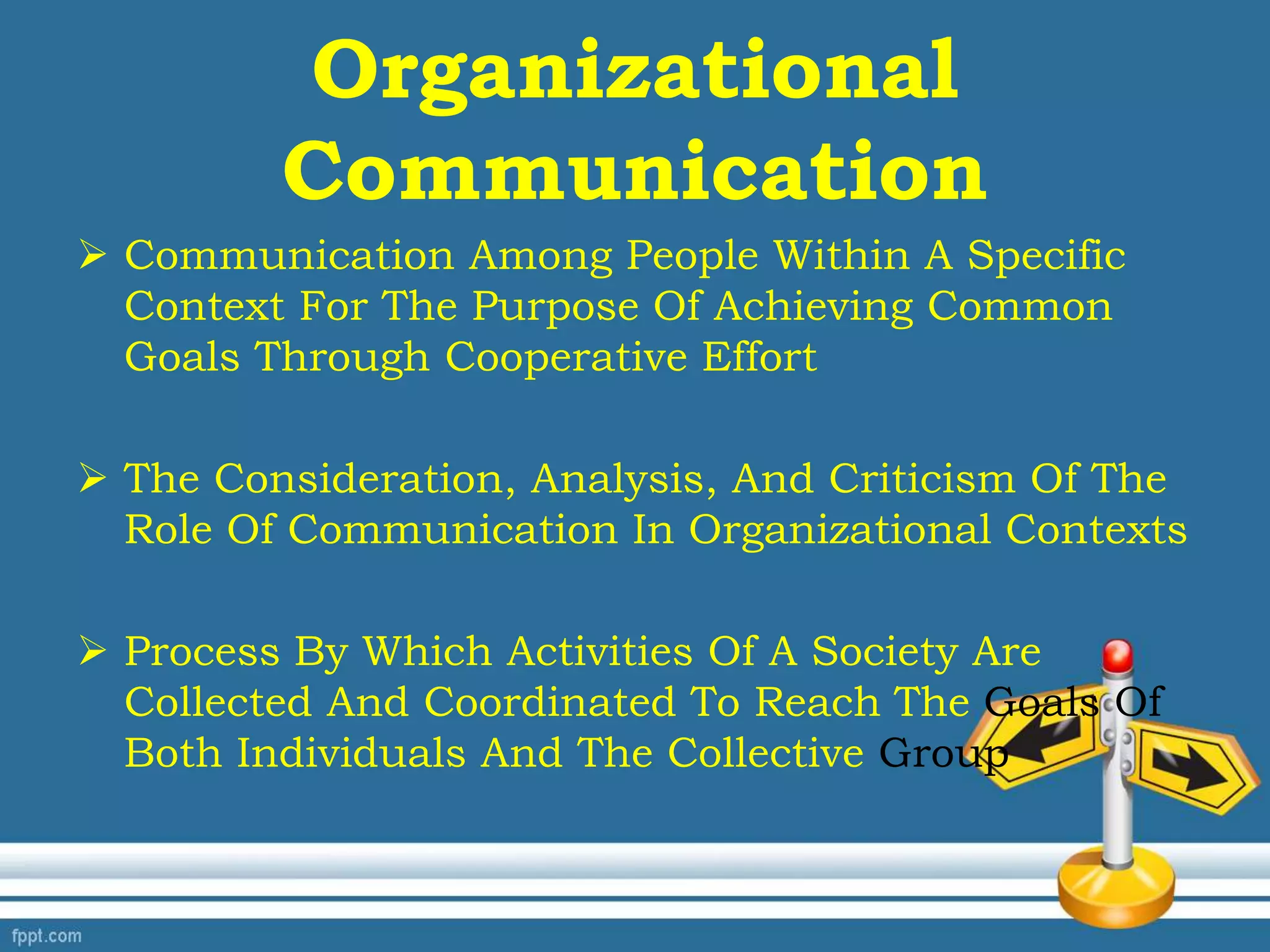 Organizational Communication

➢ Communication Among People Within A Specific Context For The Purpose Of Achieving Common Goals Through Cooperative Effort

➢ The Consideration, Analysis, And Criticism Of The Role Of Communication In Organizational Contexts

➢ Process By Which Activities Of A Society Are Collected And Coordinated To Reach The Goals Of Both Individuals And The Collective Group

fppt.com